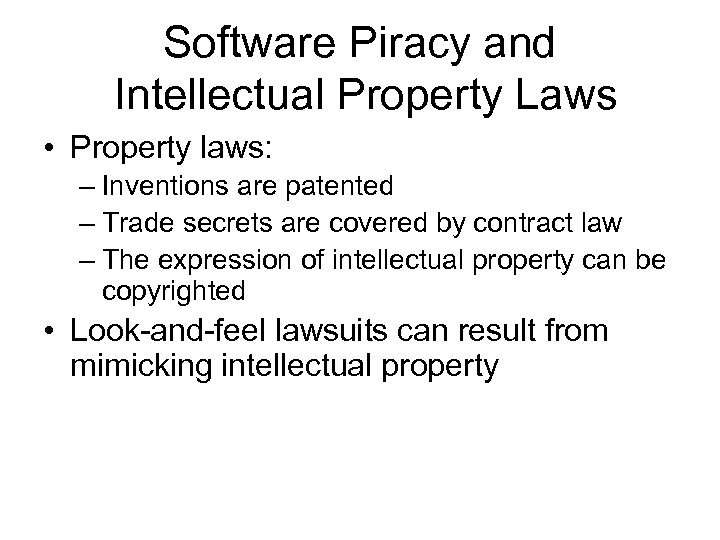 Software Piracy and Intellectual Property Laws

• Property laws:
– Inventions are patented
– Trade secrets are covered by contract law
– The expression of intellectual property can be copyrighted

• Look-and-feel lawsuits can result from mimicking intellectual property